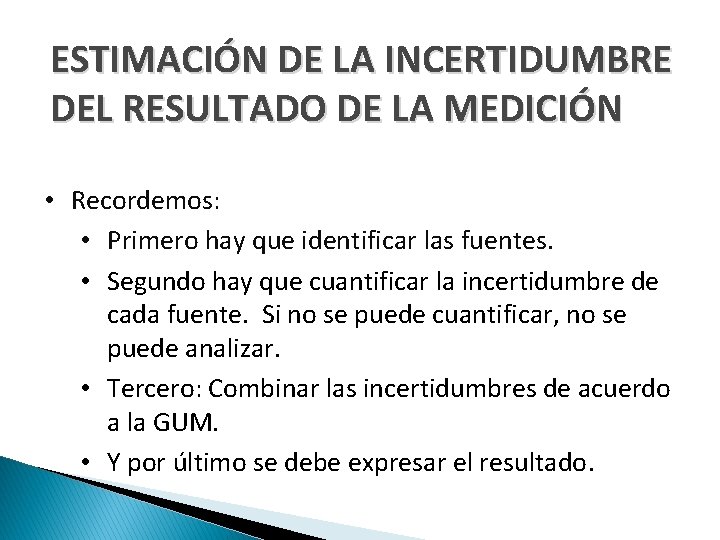 ESTIMACIÓN DE LA INCERTIDUMBRE DEL RESULTADO DE LA MEDICIÓN

• Recordemos:
  • Primero hay que identificar las fuentes.
  • Segundo hay que cuantificar la incertidumbre de cada fuente. Si no se puede cuantificar, no se puede analizar.
  • Tercero: Combinar las incertidumbres de acuerdo a la GUM.
  • Y por último se debe expresar el resultado.